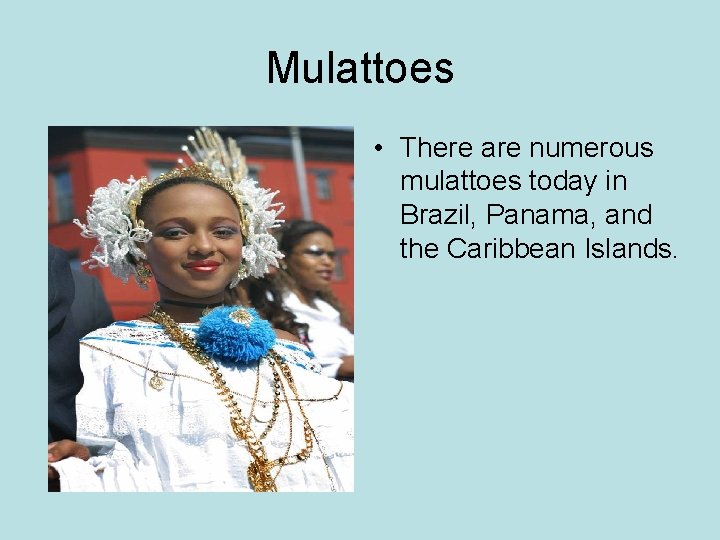 Mulattoes

• There are numerous mulattoes today in Brazil, Panama, and the Caribbean Islands.